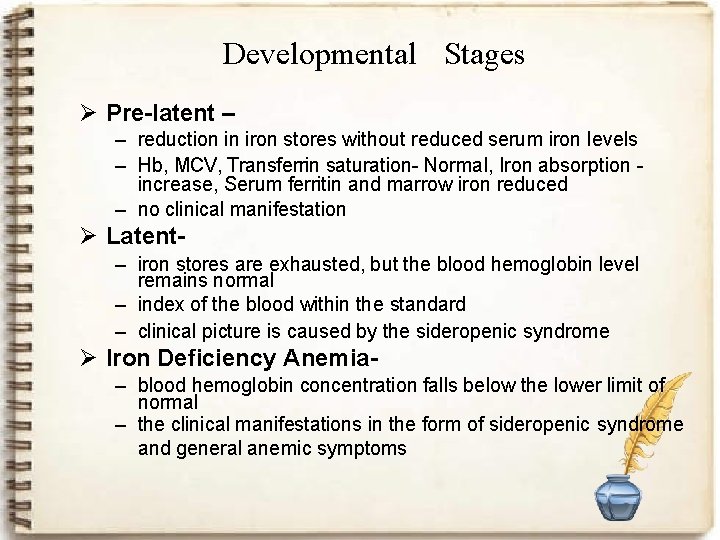 Developmental Stages

➢ Pre-latent –
– reduction in iron stores without reduced serum iron levels
– Hb, MCV, Transferrin saturation- Normal, Iron absorption - increase, Serum ferritin and marrow iron reduced
– no clinical manifestation

➢ Latent-
– iron stores are exhausted, but the blood hemoglobin level remains normal
– index of the blood within the standard
– clinical picture is caused by the sideropenic syndrome

➢ Iron Deficiency Anemia-
– blood hemoglobin concentration falls below the lower limit of normal
– the clinical manifestations in the form of sideropenic syndrome and general anemic symptoms